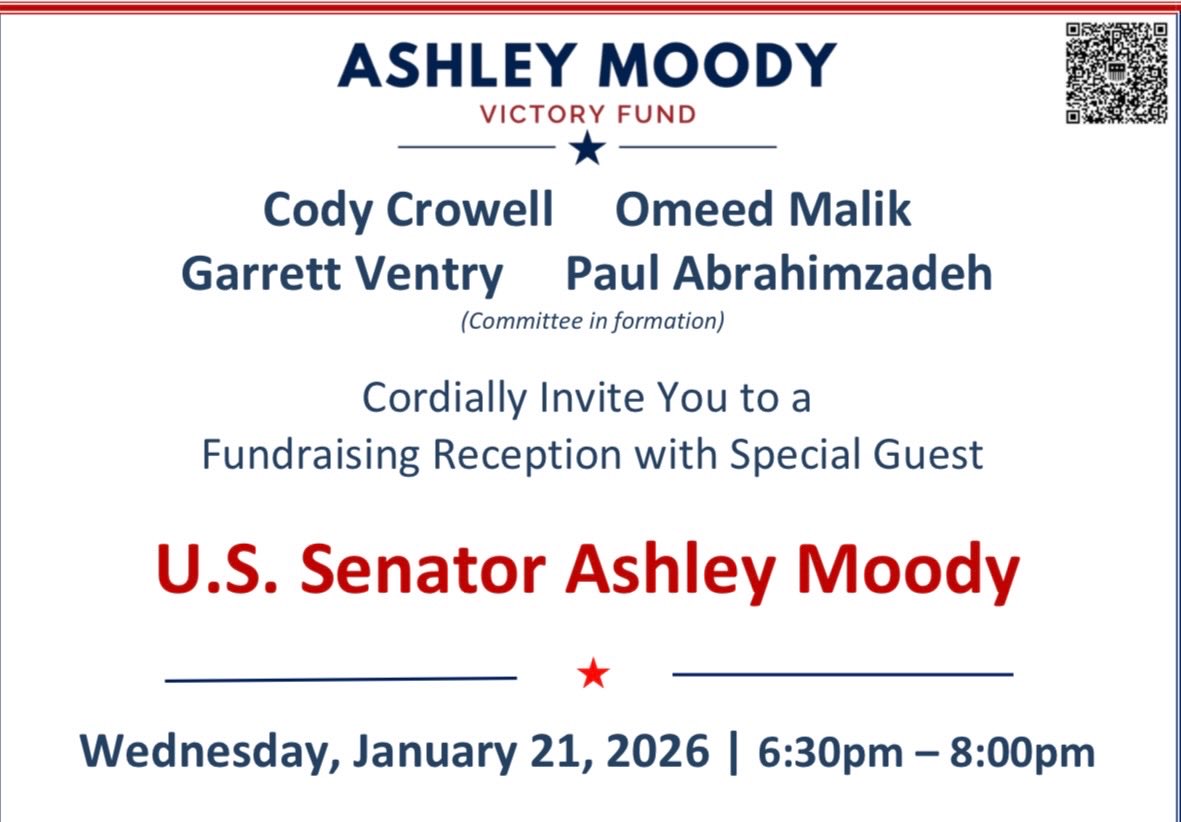 ASHLEY MOODY
VICTORY FUND

Cody Crowell Omeed Malik
Garrett Ventry Paul Abrahimzadeh
(Committee in formation)

Cordially Invite You to a
Fundraising Reception with Special Guest

U.S. Senator Ashley Moody

Wednesday, January 21, 2026 | 6:30pm – 8:00pm